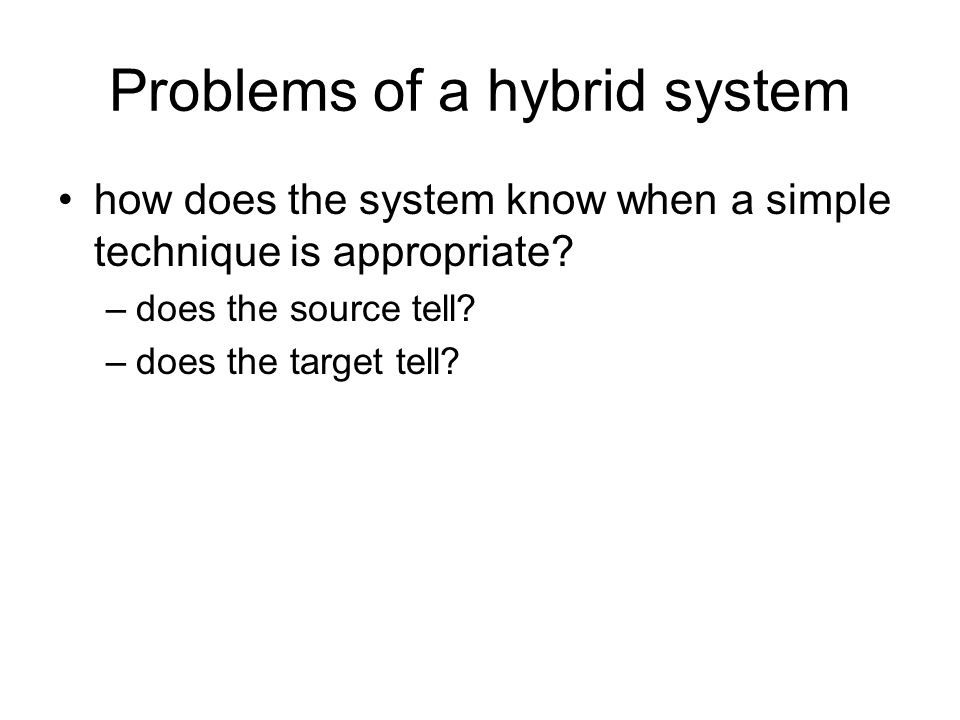 Problems of a hybrid system

• how does the system know when a simple technique is appropriate?
– does the source tell?
– does the target tell?